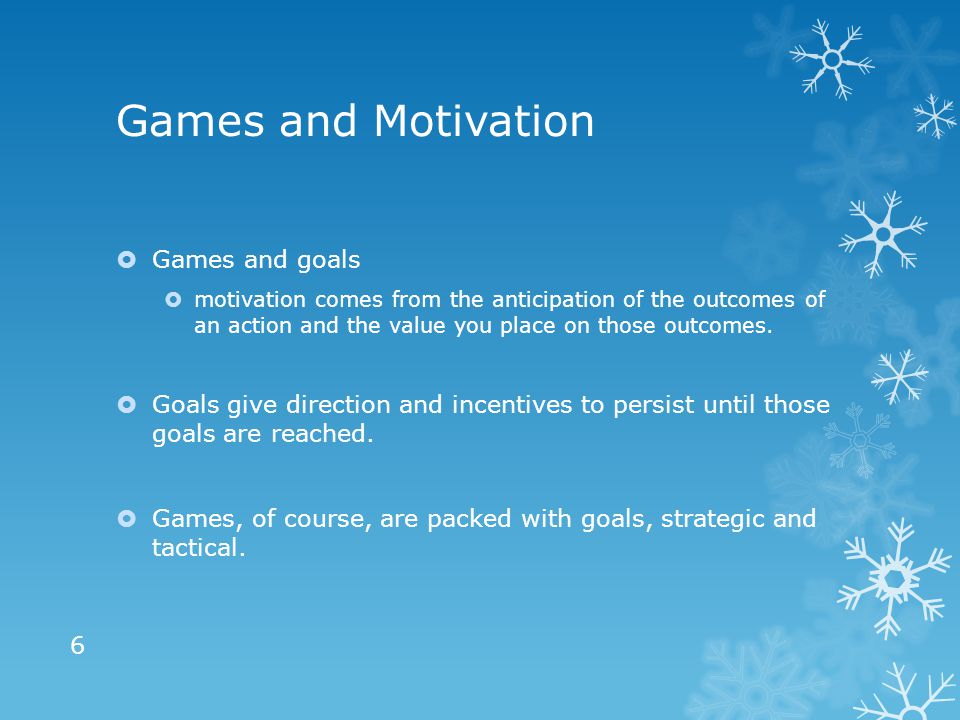 Games and Motivation

Games and goals

motivation comes from the anticipation of the outcomes of an action and the value you place on those outcomes.

Goals give direction and incentives to persist until those goals are reached.

Games, of course, are packed with goals, strategic and tactical.

6